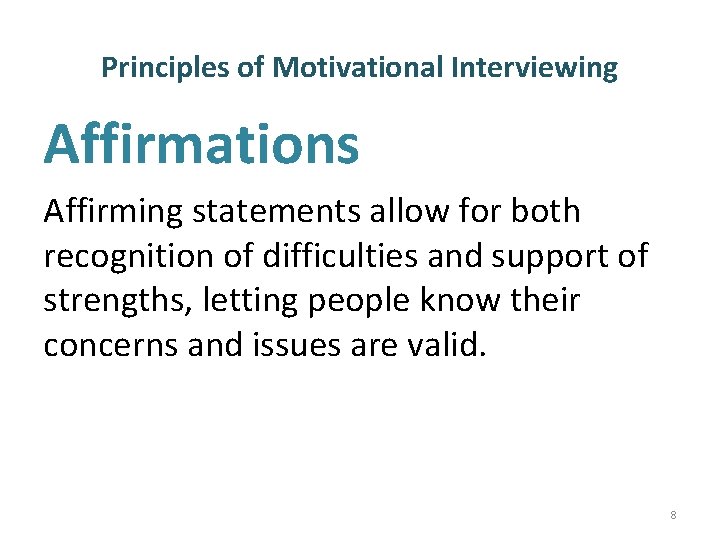 Principles of Motivational Interviewing

Affirmations

Affirming statements allow for both recognition of difficulties and support of strengths, letting people know their concerns and issues are valid.

8